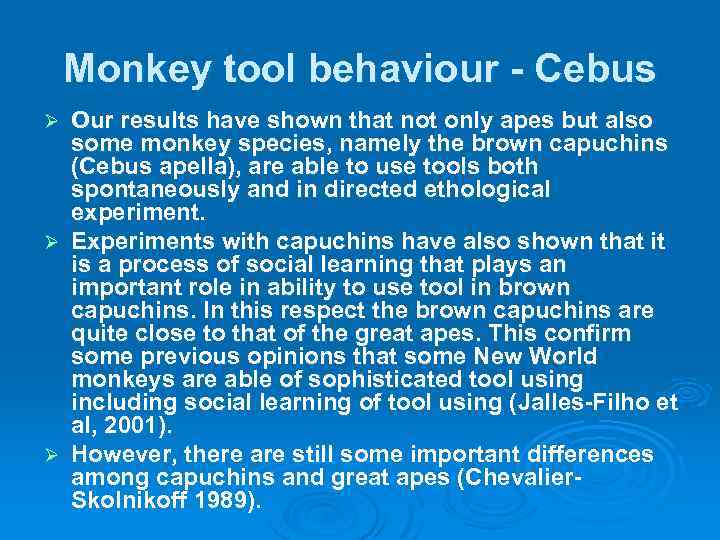 Monkey tool behaviour - Cebus

➢ Our results have shown that not only apes but also some monkey species, namely the brown capuchins (Cebus apella), are able to use tools both spontaneously and in directed ethological experiment.

➢ Experiments with capuchins have also shown that it is a process of social learning that plays an important role in ability to use tool in brown capuchins. In this respect the brown capuchins are quite close to that of the great apes. This confirm some previous opinions that some New World monkeys are able of sophisticated tool using including social learning of tool using (Jalles-Filho et al, 2001).

➢ However, there are still some important differences among capuchins and great apes (Chevalier-Skolnikoff 1989).